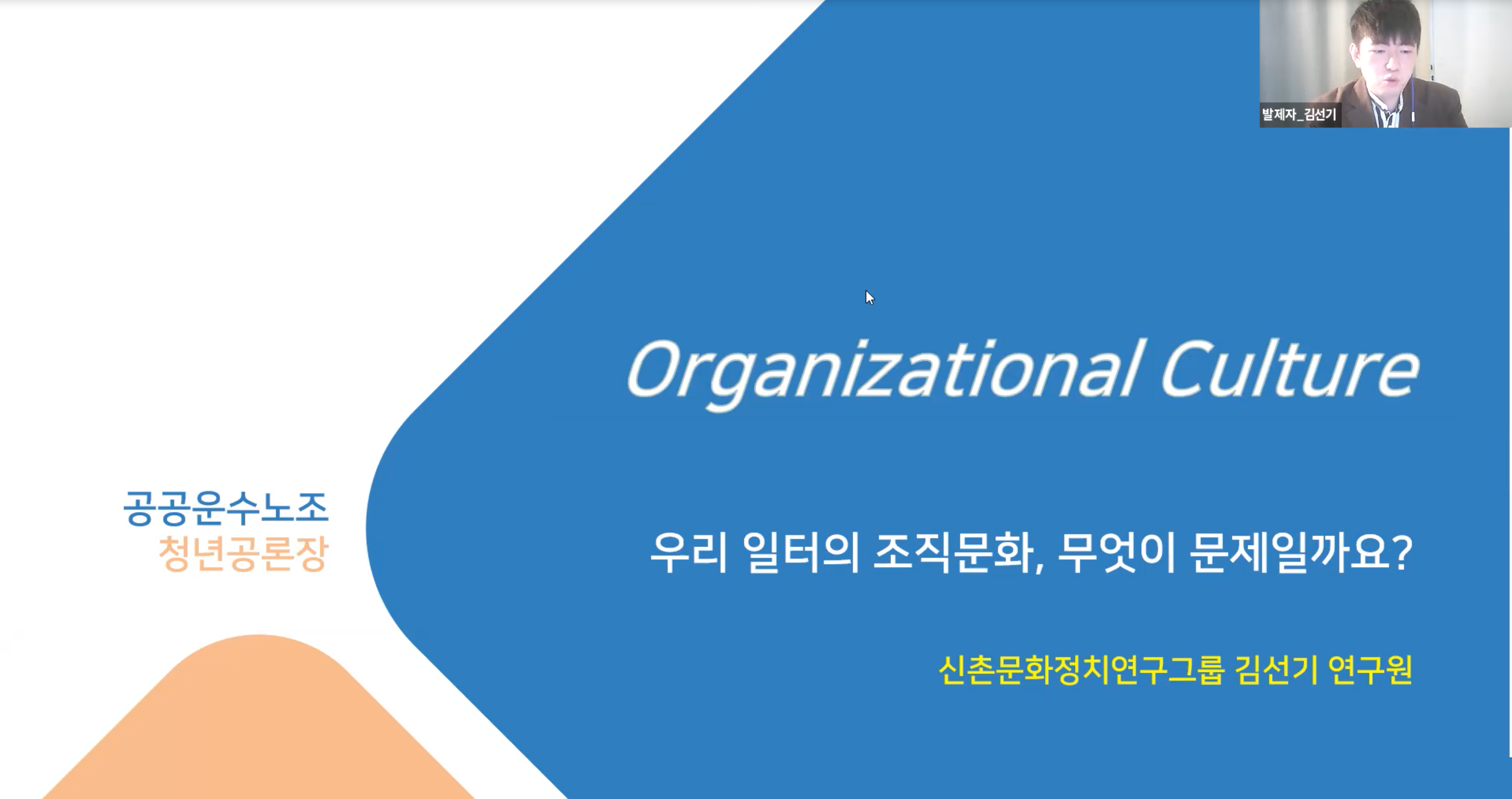 발제자_김선기

Organizational Culture

공공운수노조
청년공론장

우리 일터의 조직문화, 무엇이 문제일까요?

신촌문화정치연구그룹 김선기 연구원